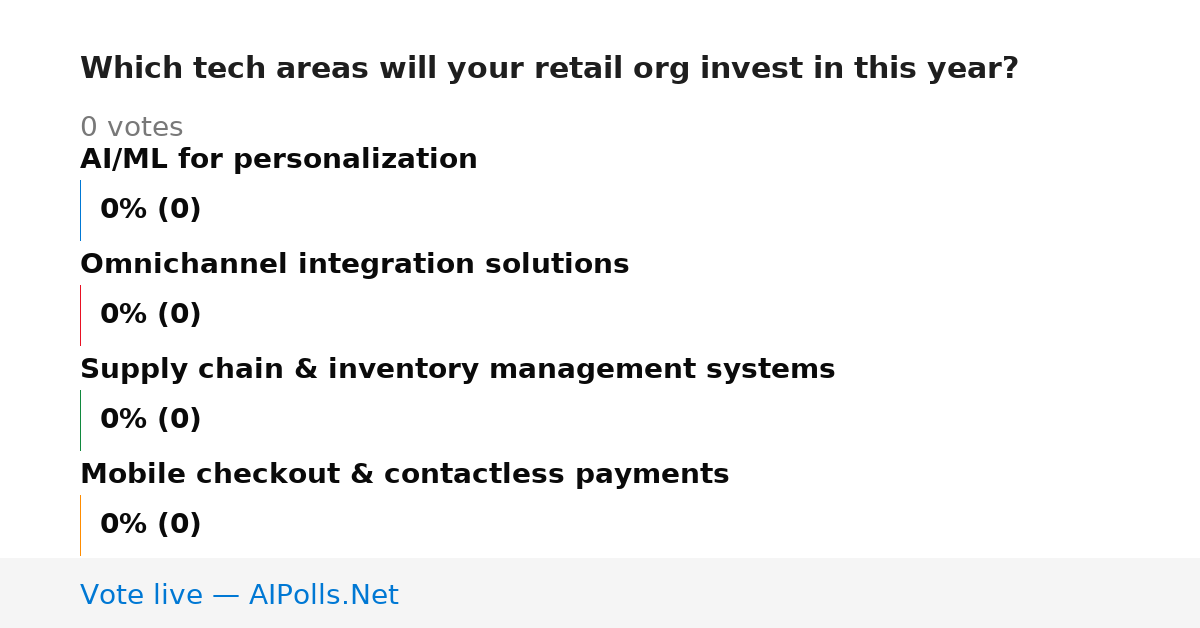 Which tech areas will your retail org invest in this year?

0 votes

AI/ML for personalization

0% (0)

Omnichannel integration solutions

0% (0)

Supply chain & inventory management systems

0% (0)

Mobile checkout & contactless payments

0% (0)

Vote live — AIPolls.Net